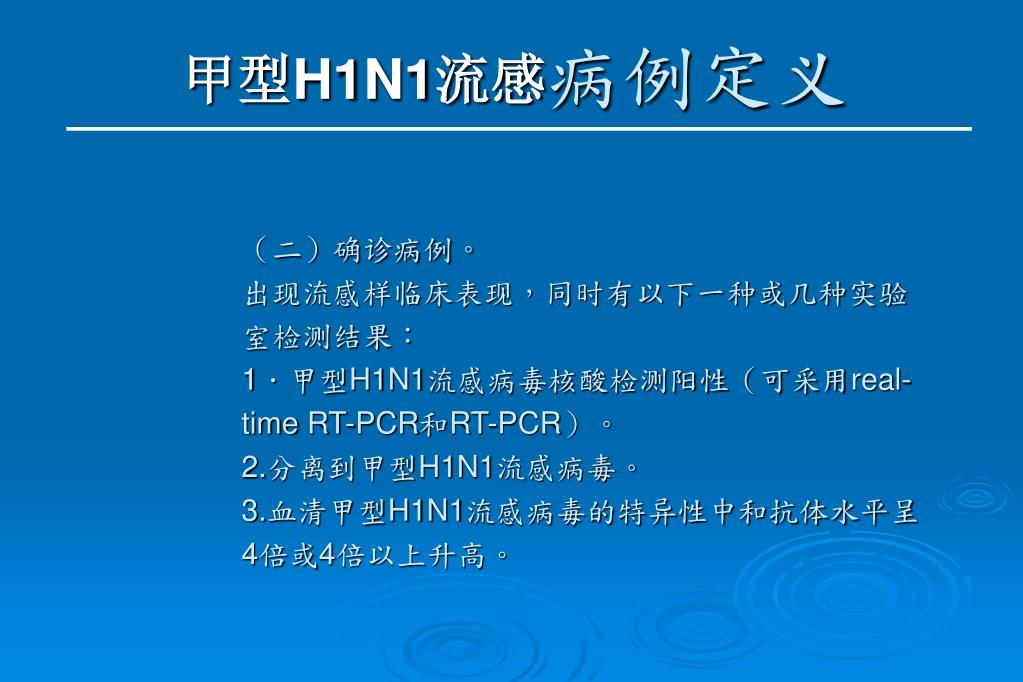 甲型H1N1流感病例定义

（二）确诊病例。
出现流感样临床表现，同时有以下一种或几种实验室检测结果：
1．甲型H1N1流感病毒核酸检测阳性（可采用real-time RT-PCR和RT-PCR）。
2.分离到甲型H1N1流感病毒。
3.血清甲型H1N1流感病毒的特异性中和抗体水平呈4倍或4倍以上升高。